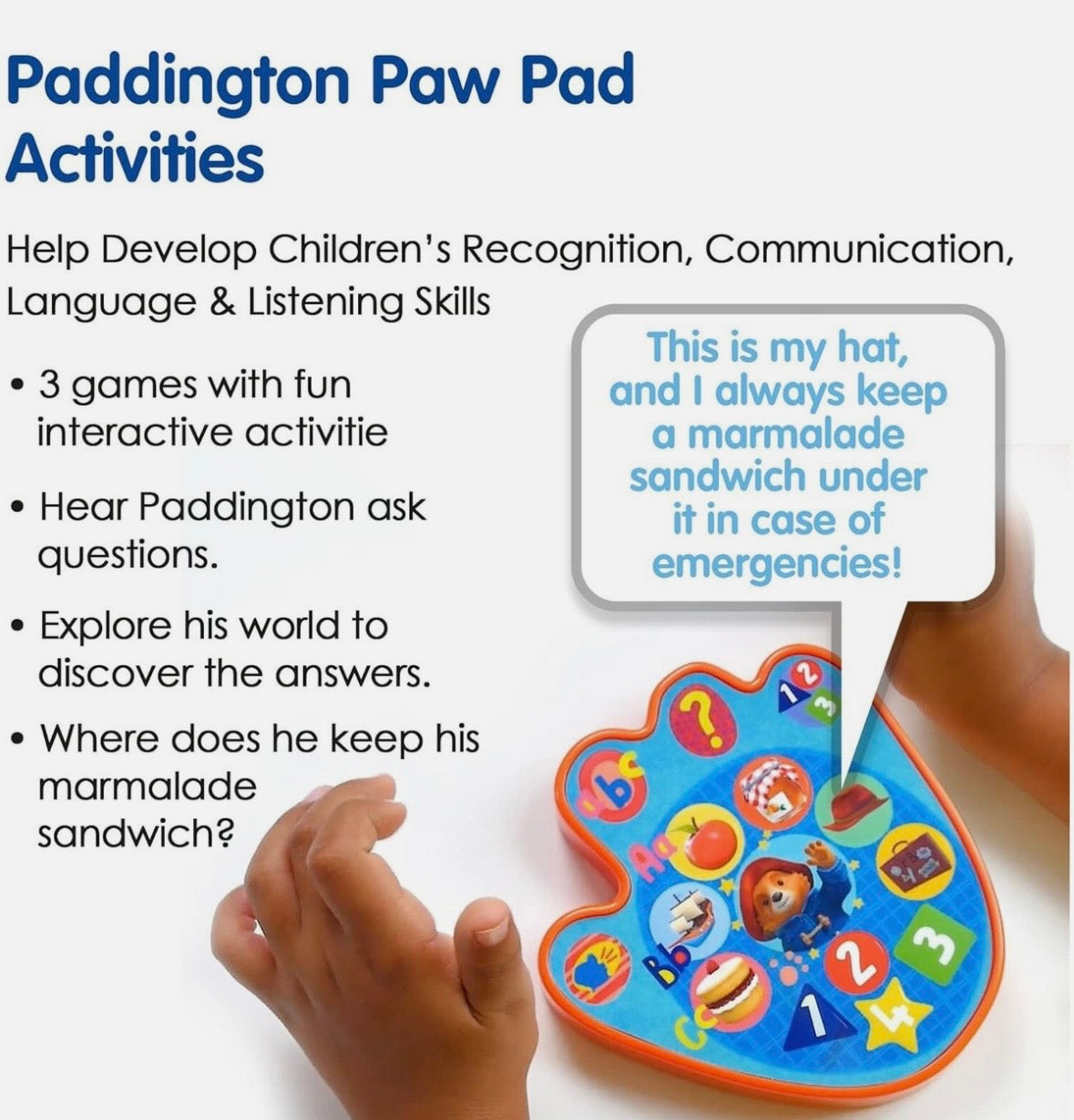 Paddington Paw Pad Activities

Help Develop Children's Recognition, Communication, Language & Listening Skills

• 3 games with fun interactive activitie

• Hear Paddington ask questions.

• Explore his world to discover the answers.

• Where does he keep his marmalade sandwich?

This is my hat, and I always keep a marmalade sandwich under it in case of emergencies!

1 2 3
?
abc
Aa
Bb
Cc
1
2
3
4